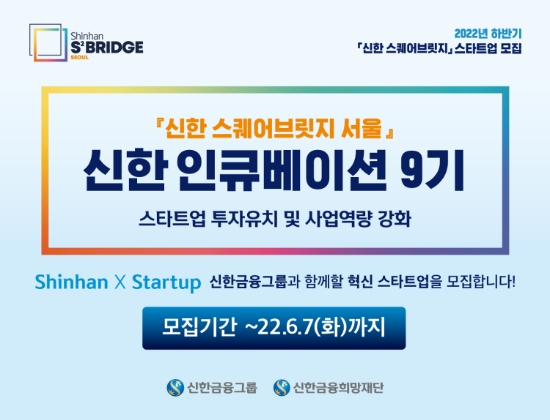 Shinhan
$S^2$ BRIDGE
SEOUL

2022년 하반기
「신한 스퀘어브릿지」 스타트업 모집

『신한 스퀘어브릿지 서울』
신한 인큐베이션 9기
스타트업 투자유치 및 사업역량 강화

Shinhan X Startup 신한금융그룹과 함께할 혁신 스타트업을 모집합니다!

모집기간 ~22.6.7(화)까지

신한금융그룹 신한금융희망재단